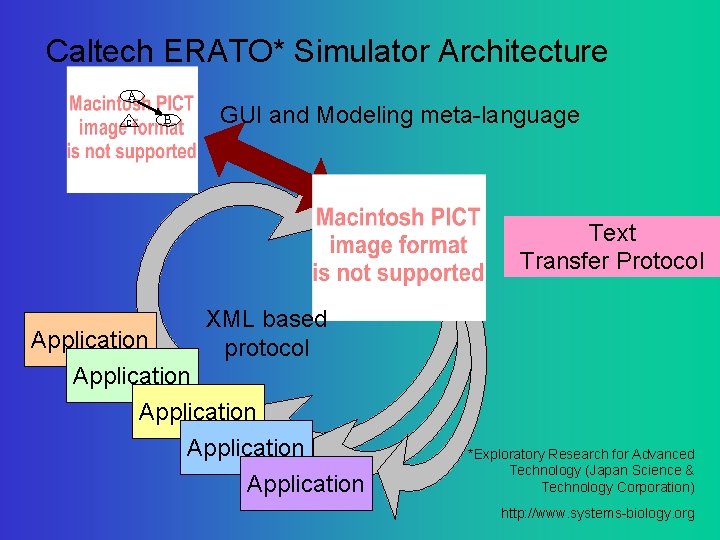 Caltech ERATO* Simulator Architecture

Macintosh PICT image format is not supported

A

B

C

GUI and Modeling meta-language

Macintosh PICT image format is not supported

Text Transfer Protocol

XML based protocol

Application

Application

Application

Application

Application

*Exploratory Research for Advanced Technology (Japan Science & Technology Corporation)

http://www.systems-biology.org